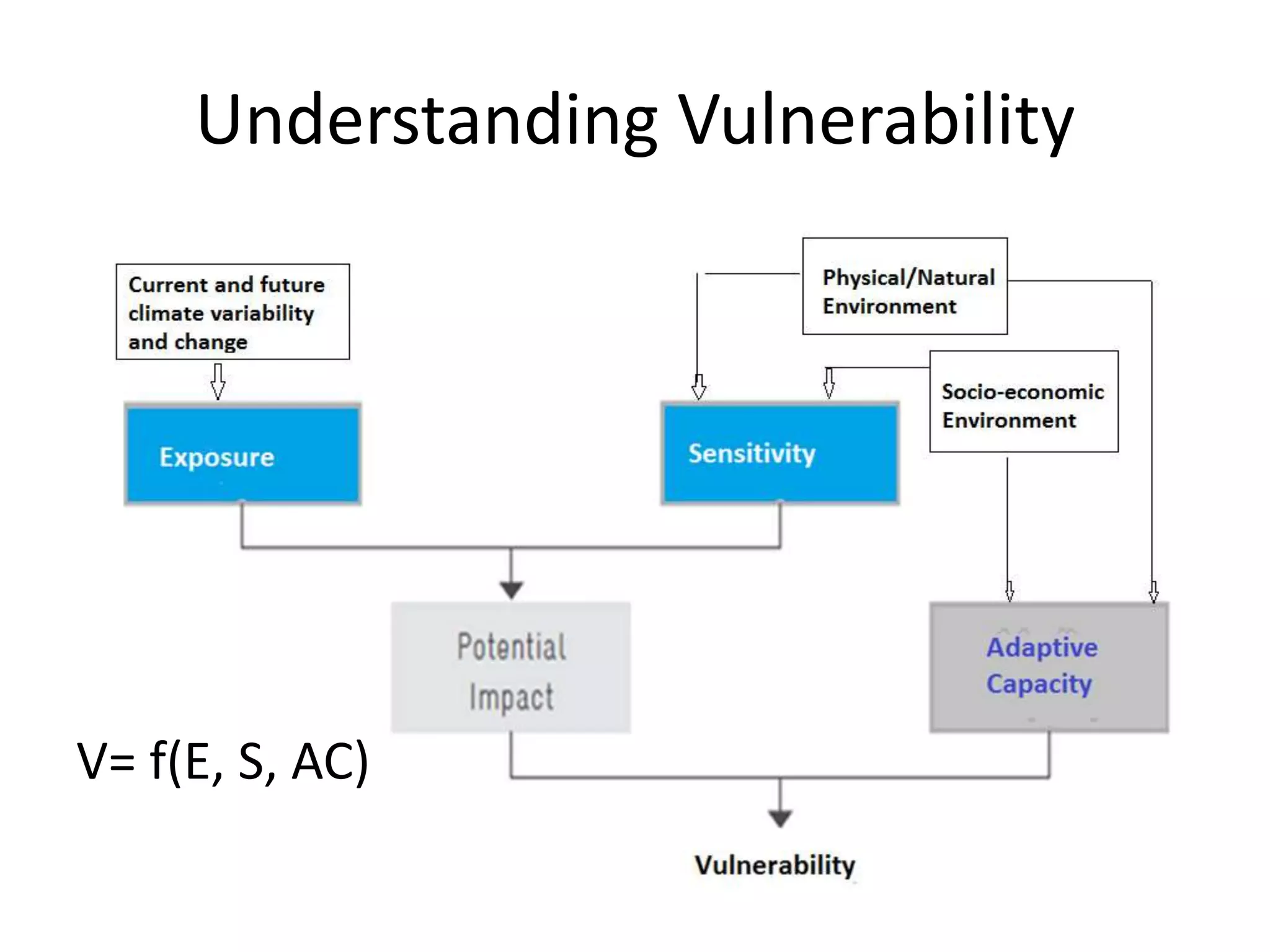 Understanding Vulnerability

Current and future climate variability and change

Physical/Natural Environment

Socio-economic Environment

Exposure

Sensitivity

Potential Impact

Adaptive Capacity

V= f(E, S, AC)

Vulnerability